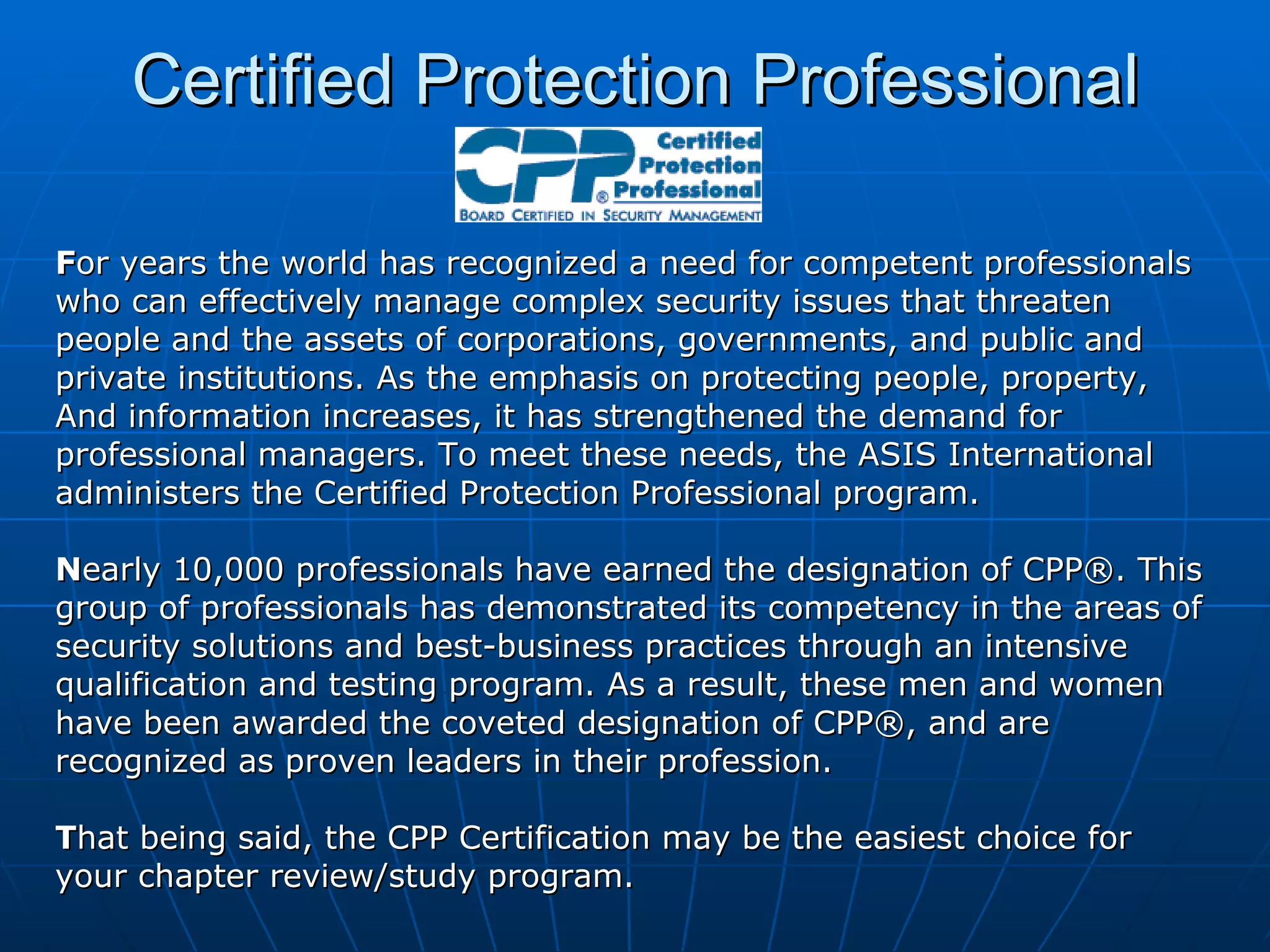 Certified Protection Professional

CPP® Certified Protection Professional
BOARD CERTIFIED IN SECURITY MANAGEMENT

For years the world has recognized a need for competent professionals who can effectively manage complex security issues that threaten people and the assets of corporations, governments, and public and private institutions. As the emphasis on protecting people, property, And information increases, it has strengthened the demand for professional managers. To meet these needs, the ASIS International administers the Certified Protection Professional program.

Nearly 10,000 professionals have earned the designation of CPP®. This group of professionals has demonstrated its competency in the areas of security solutions and best-business practices through an intensive qualification and testing program. As a result, these men and women have been awarded the coveted designation of CPP®, and are recognized as proven leaders in their profession.

That being said, the CPP Certification may be the easiest choice for your chapter review/study program.